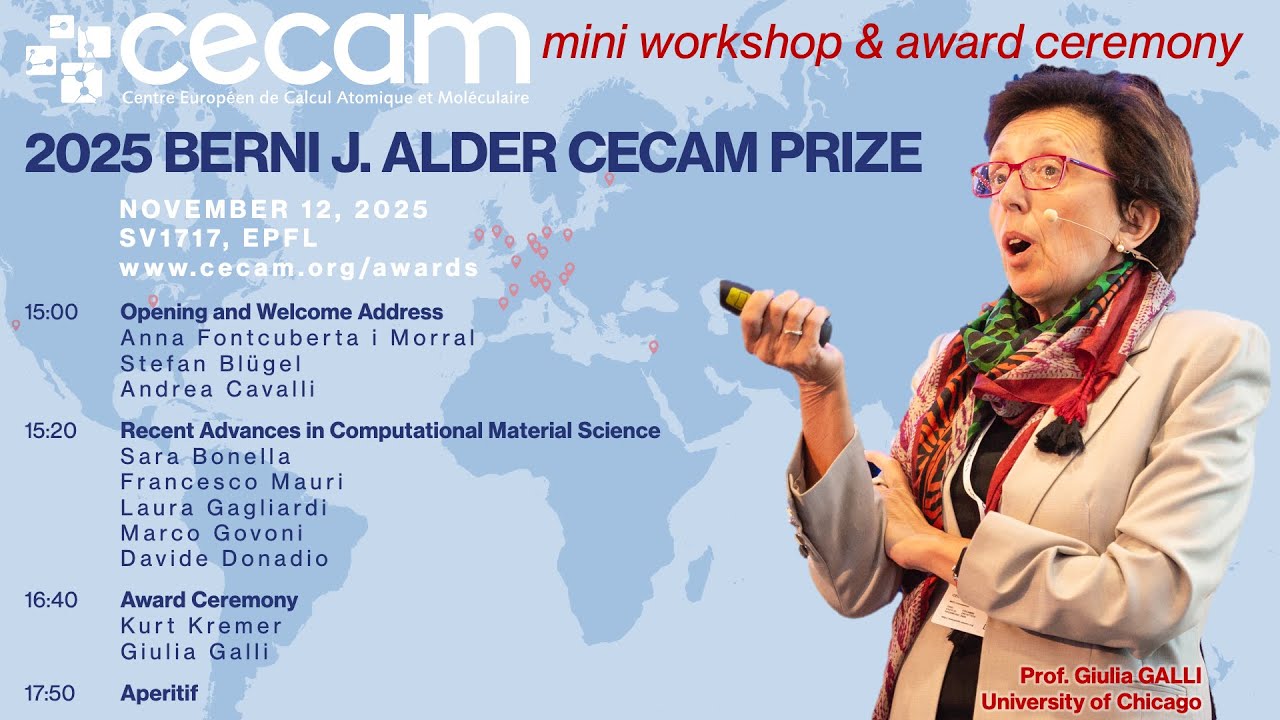 cecam
Centre Européen de Calcul Atomique et Moléculaire

mini workshop & award ceremony

2025 BERNI J. ALDER CECAM PRIZE

NOVEMBER 12, 2025
SV1717, EPFL
www.cecam.org/awards

15:00 Opening and Welcome Address
Anna Fontcuberta i Morral
Stefan Blügel
Andrea Cavalli

15:20 Recent Advances in Computational Material Science
Sara Bonella
Francesco Mauri
Laura Gagliardi
Marco Govoni
Davide Donadio

16:40 Award Ceremony
Kurt Kremer
Giulia Galli

17:50 Aperitif

Prof. Giulia GALLI
University of Chicago